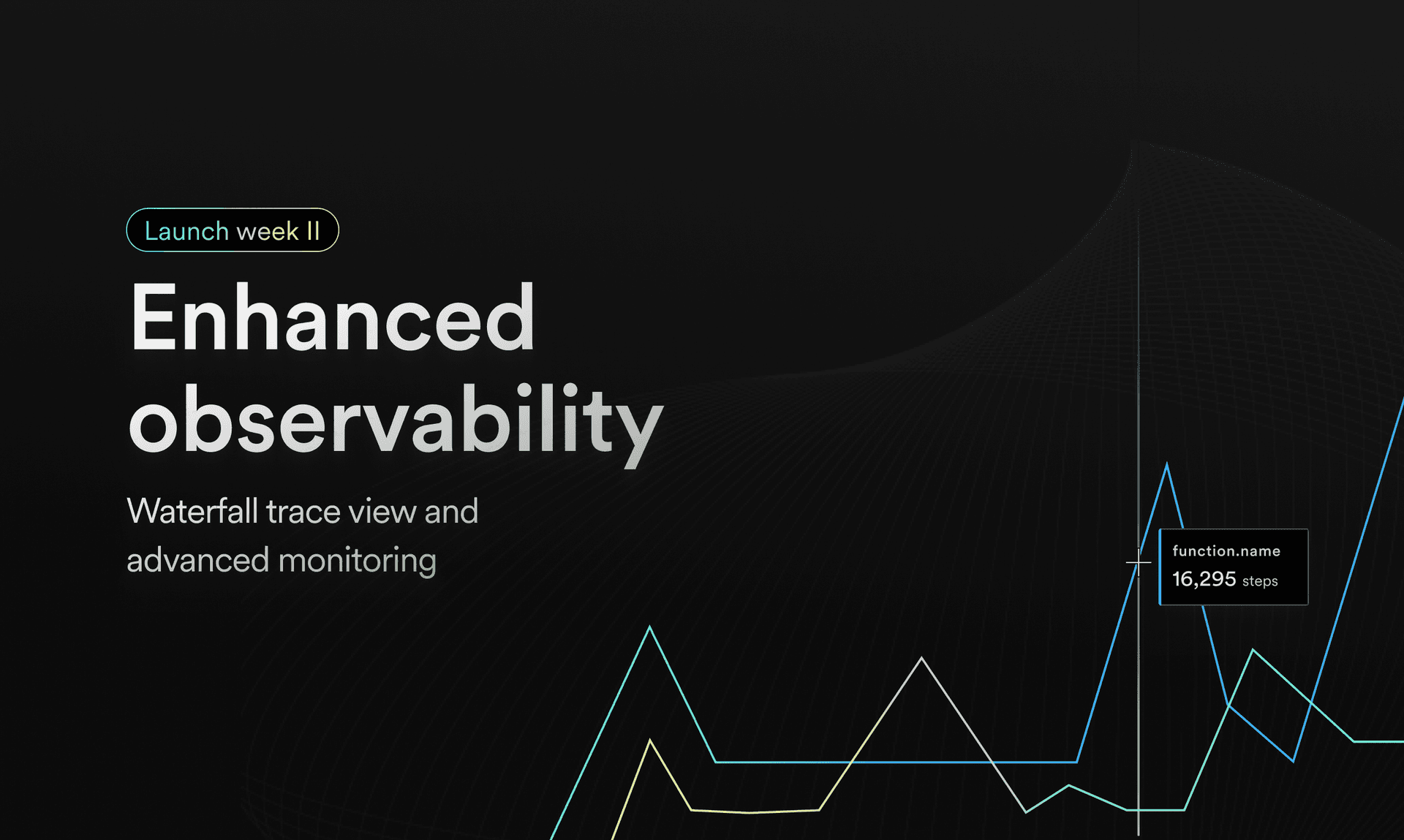 Launch week II

Enhanced observability

Waterfall trace view and advanced monitoring

function.name
16,295 steps